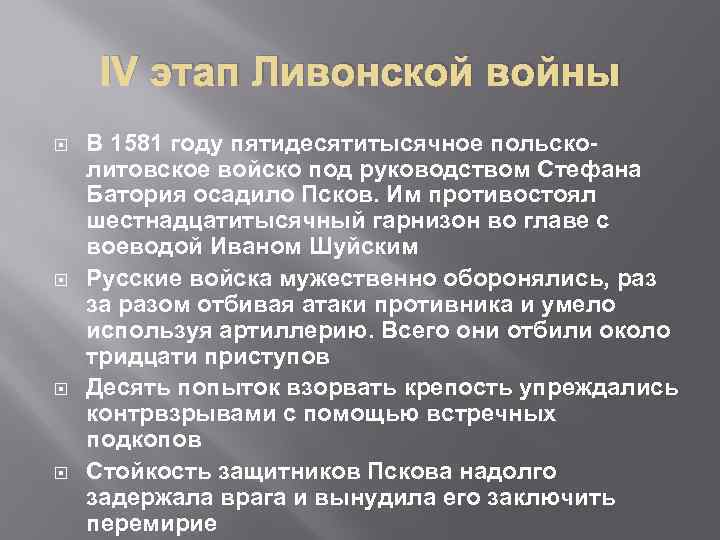 IV этап Ливонской войны

В 1581 году пятидесятитысячное польско-литовское войско под руководством Стефана Батория осадило Псков. Им противостоял шестнадцатитысячный гарнизон во главе с воеводой Иваном Шуйским

Русские войска мужественно оборонялись, раз за разом отбивая атаки противника и умело используя артиллерию. Всего они отбили около тридцати приступов

Десять попыток взорвать крепость упреждались контрвзрывами с помощью встречных подкопов

Стойкость защитников Пскова надолго задержала врага и вынудила его заключить перемирие